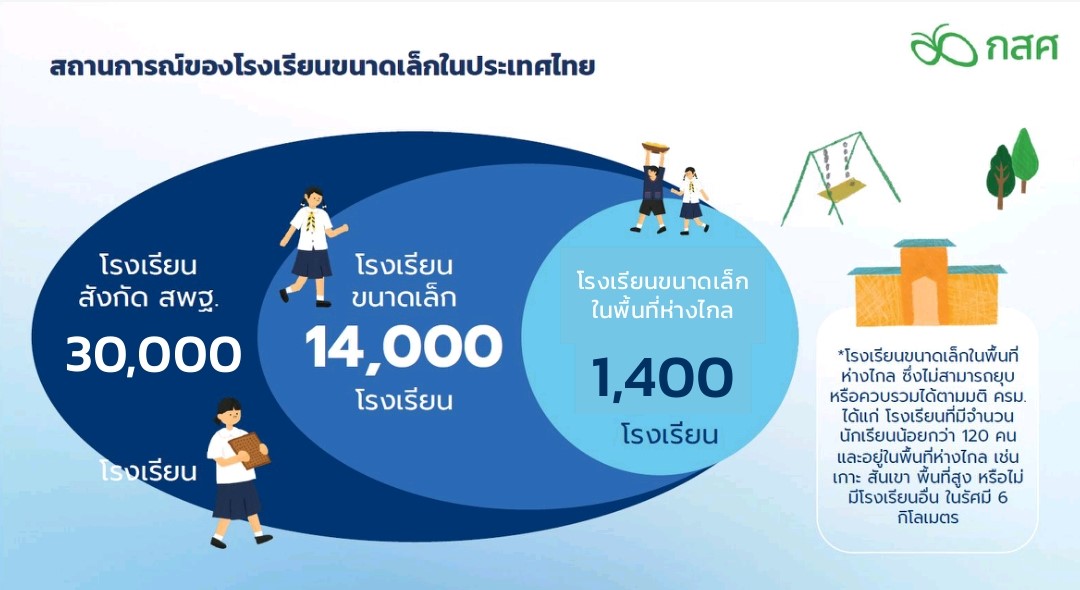 สถานการณ์ของโรงเรียนขนาดเล็กในประเทศไทย

กสศ

โรงเรียน
สังกัด สพฐ.
30,000
โรงเรียน

โรงเรียน
ขนาดเล็ก
14,000
โรงเรียน

โรงเรียนขนาดเล็ก
ในพื้นที่ห่างไกล
1,400
โรงเรียน

*โรงเรียนขนาดเล็กในพื้นที่ห่างไกล ซึ่งไม่สามารถยุบหรือควบรวมได้ตามมติ ครม. ได้แก่ โรงเรียนที่มีจำนวนนักเรียนน้อยกว่า 120 คน และอยู่ในพื้นที่ห่างไกล เช่น เกาะ สันเขา พื้นที่สูง หรือไม่มีโรงเรียนอื่น ในรัศมี 6 กิโลเมตร